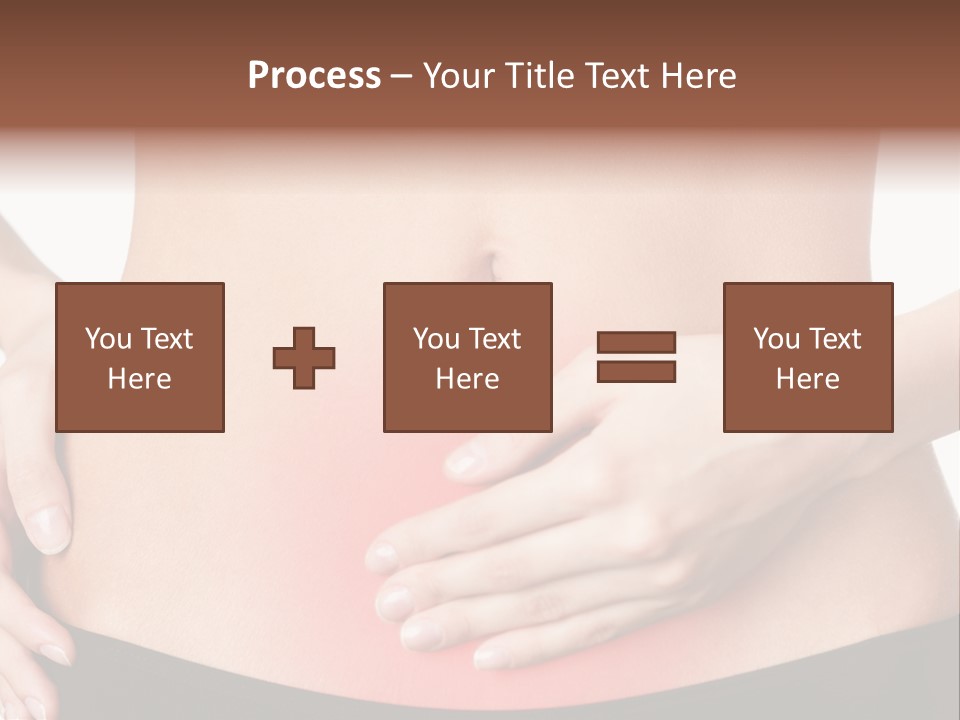 Process – Your Title Text Here

You Text Here

You Text Here

You Text Here